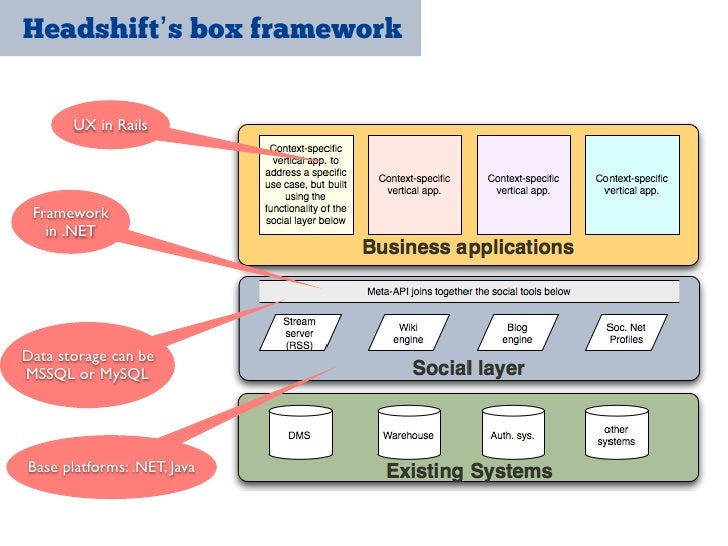 Headshift's box framework

UX in Rails

Framework in .NET

Data storage can be MSSQL or MySQL

Base platforms: .NET, Java

Context-specific vertical app. to address a specific use case, but built using the functionality of the social layer below

Context-specific vertical app.

Context-specific vertical app.

Context-specific vertical app.

Business applications

Meta-API joins together the social tools below

Stream server (RSS)

Wiki engine

Blog engine

Soc. Net Profiles

Social layer

DMS

Warehouse

Auth. sys.

other systems

Existing Systems